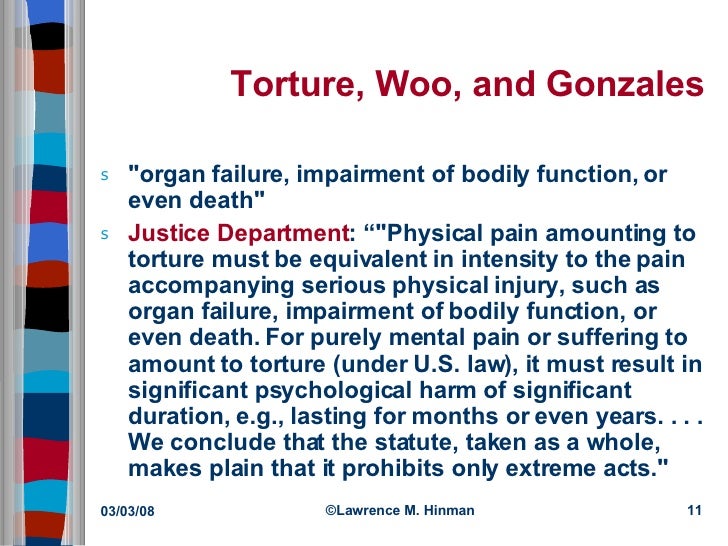 Torture, Woo, and Gonzales

s "organ failure, impairment of bodily function, or even death"

s Justice Department: “"Physical pain amounting to torture must be equivalent in intensity to the pain accompanying serious physical injury, such as organ failure, impairment of bodily function, or even death. For purely mental pain or suffering to amount to torture (under U.S. law), it must result in significant psychological harm of significant duration, e.g., lasting for months or even years. . . . We conclude that the statute, taken as a whole, makes plain that it prohibits only extreme acts."

03/03/08 ©Lawrence M. Hinman 11